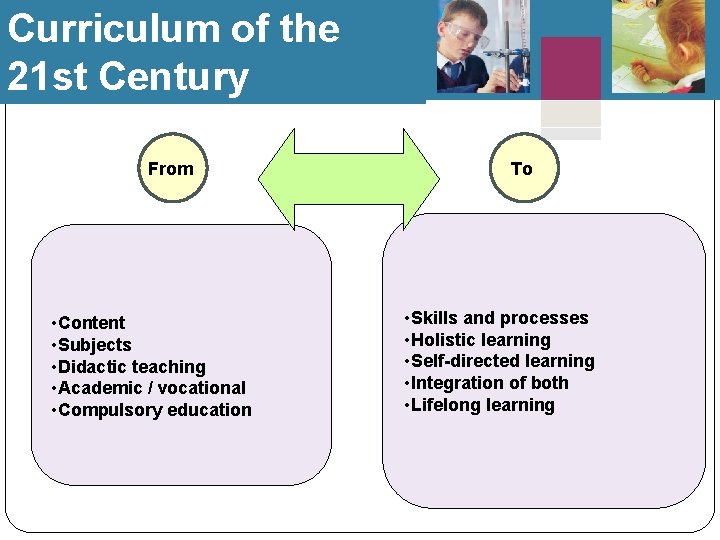 Curriculum of the 21st Century

From

To

•Content
•Subjects
•Didactic teaching
•Academic / vocational
•Compulsory education

•Skills and processes
•Holistic learning
•Self-directed learning
•Integration of both
•Lifelong learning